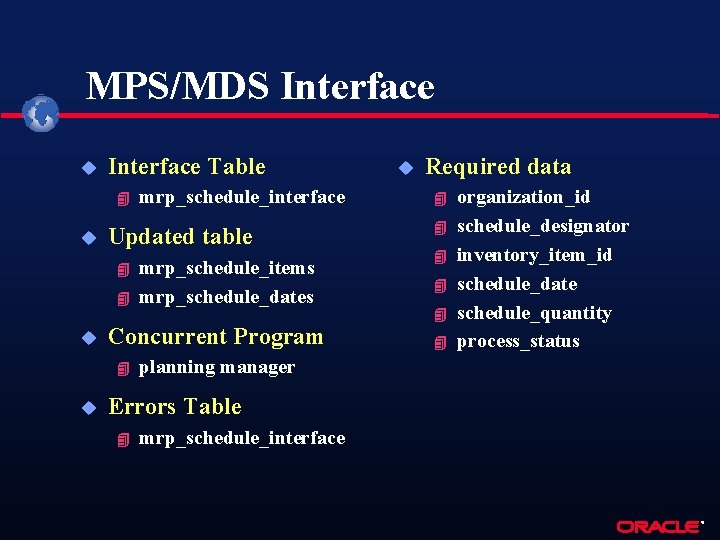 MPS/MDS Interface

Interface Table

mrp_schedule_interface

Updated table

mrp_schedule_items

mrp_schedule_dates

Concurrent Program

planning manager

Errors Table

mrp_schedule_interface

Required data

organization_id

schedule_designator

inventory_item_id

schedule_date

schedule_quantity

process_status

ORACLE